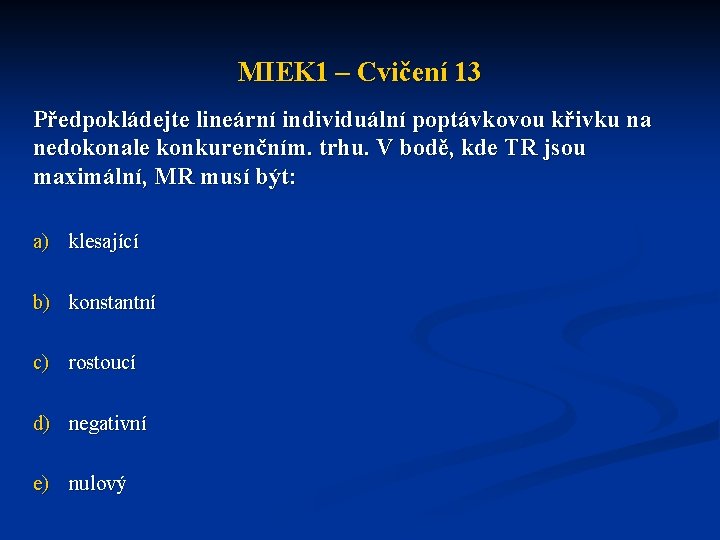 MIEK1 – Cvičení 13

Předpokládejte lineární individuální poptávkovou křivku na nedokonale konkurenčním. trhu. V bodě, kde TR jsou maximální, MR musí být:

a) klesající

b) konstantní

c) rostoucí

d) negativní

e) nulový